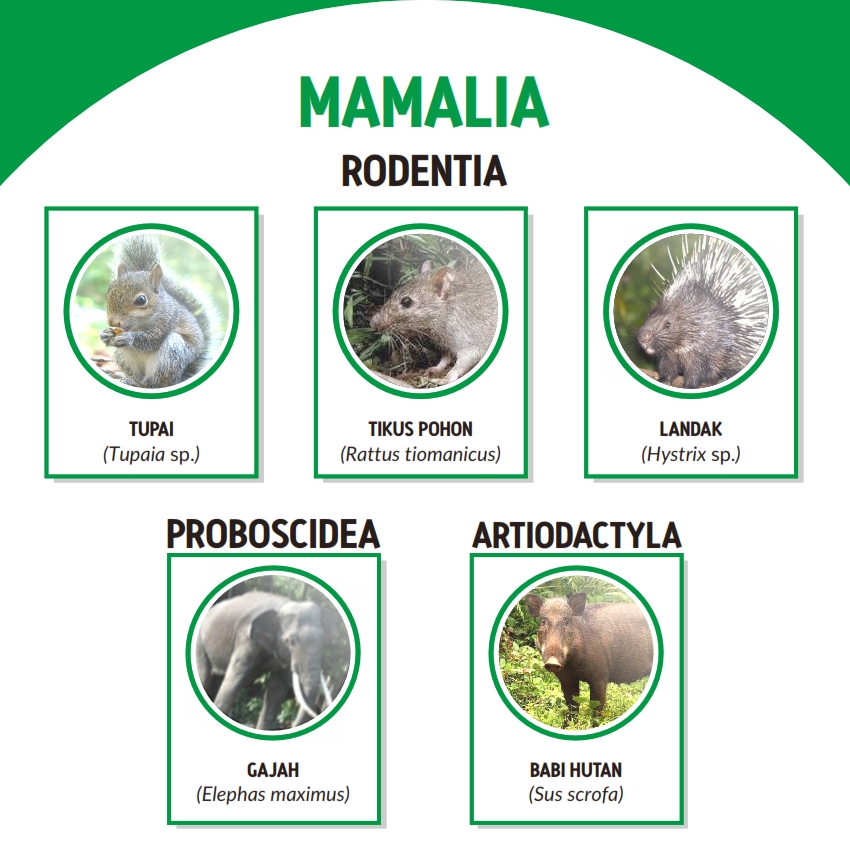 MAMALIA

RODENTIA

TUPAI
(Tupaia sp.)

TIKUS POHON
(Rattus tiomanicus)

LANDAK
(Hystrix sp.)

PROBOSCIDEA

GAJAH
(Elephas maximus)

ARTIODACTYLA

BABI HUTAN
(Sus scrofa)